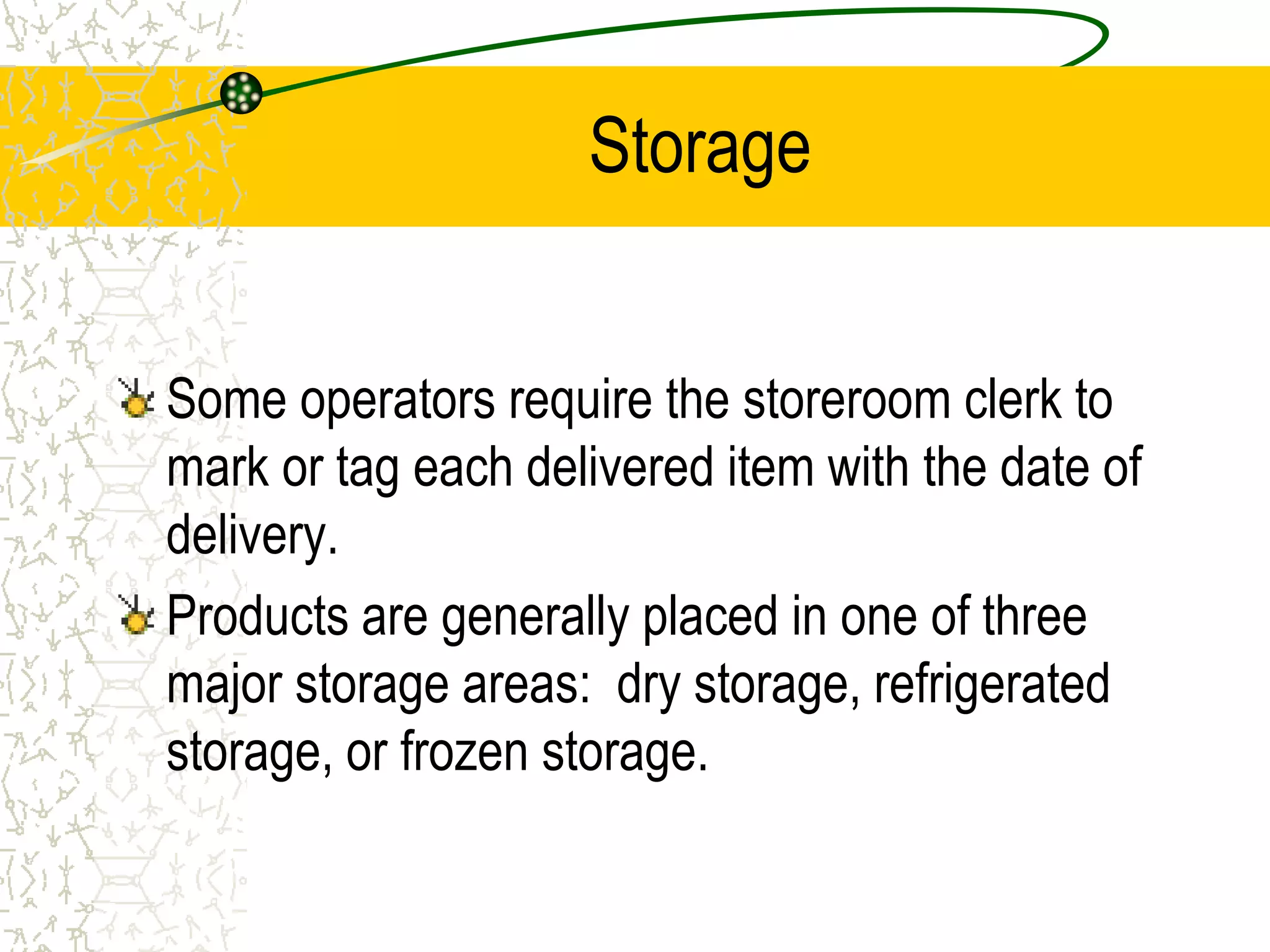 Storage

Some operators require the storeroom clerk to mark or tag each delivered item with the date of delivery.

Products are generally placed in one of three major storage areas:  dry storage, refrigerated storage, or frozen storage.